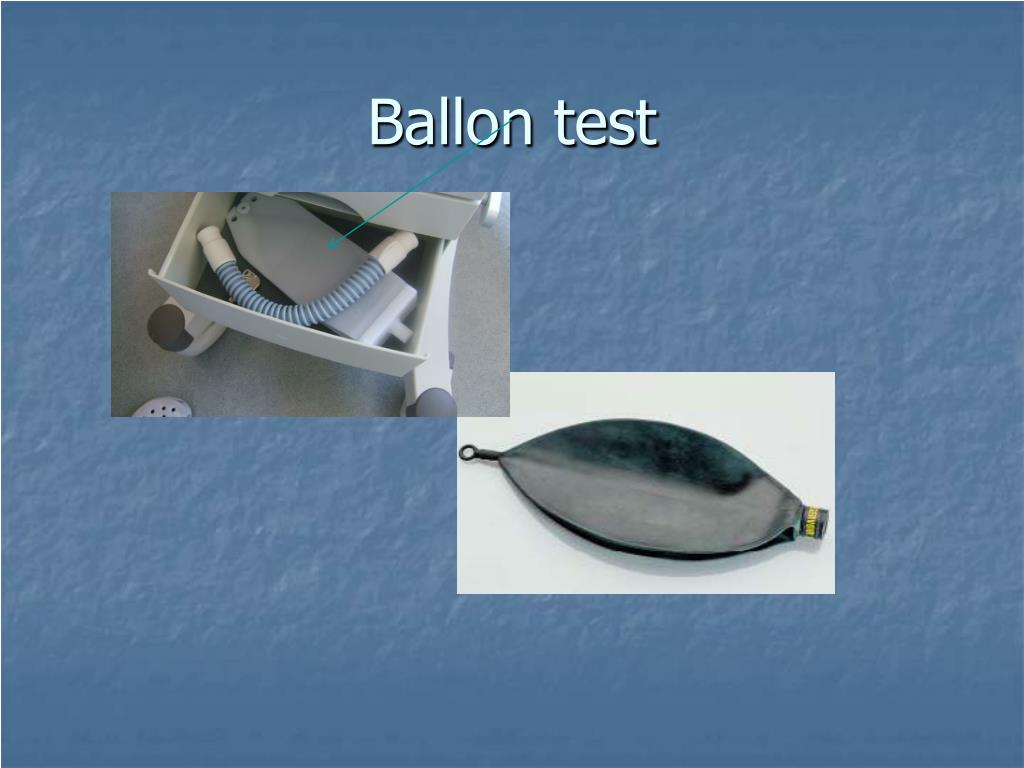 Ballon test